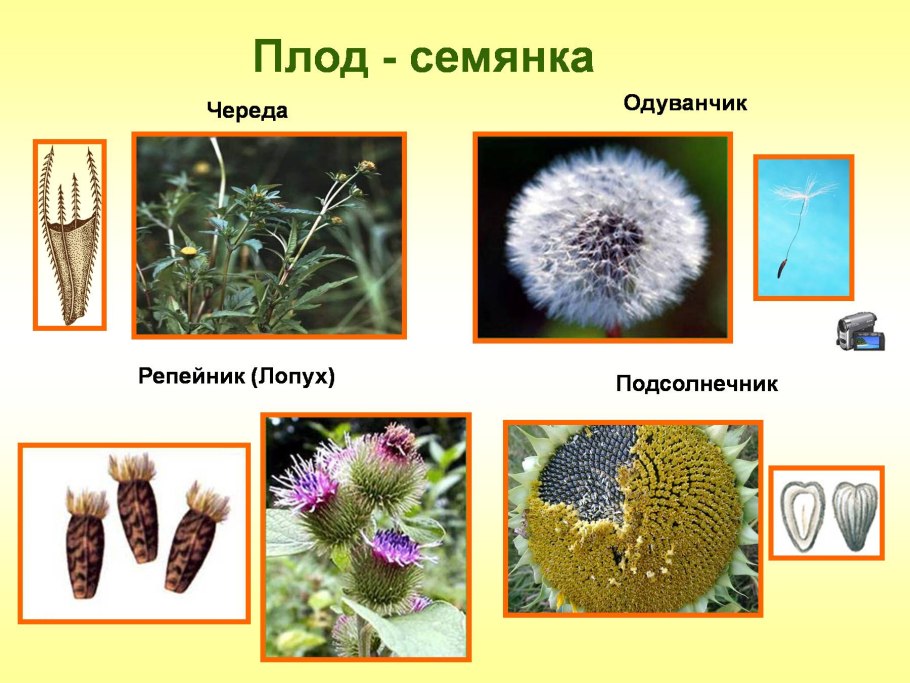 Плод - семянка

Череда

Одуванчик

Репейник (Лопух)

Подсолнечник